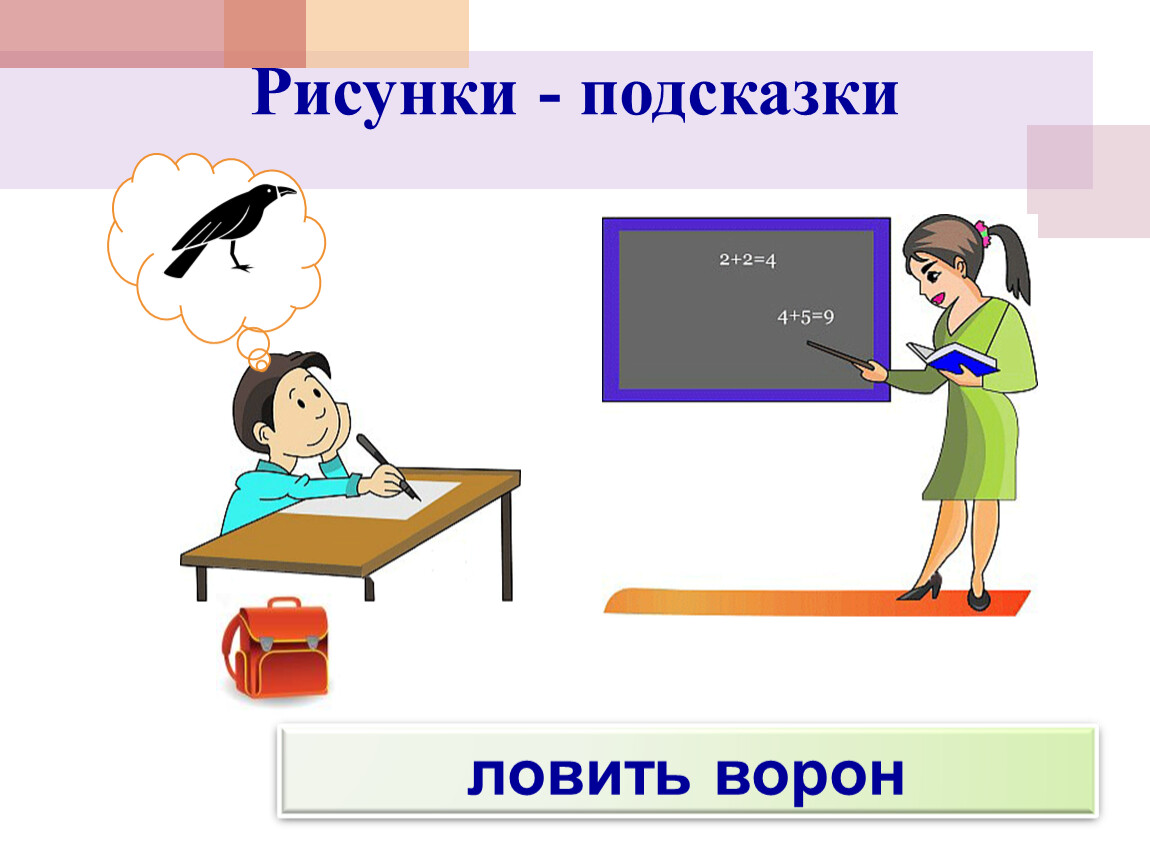 Рисунки - подсказки

$2+2=4$

$4+5=9$

ловить ворон